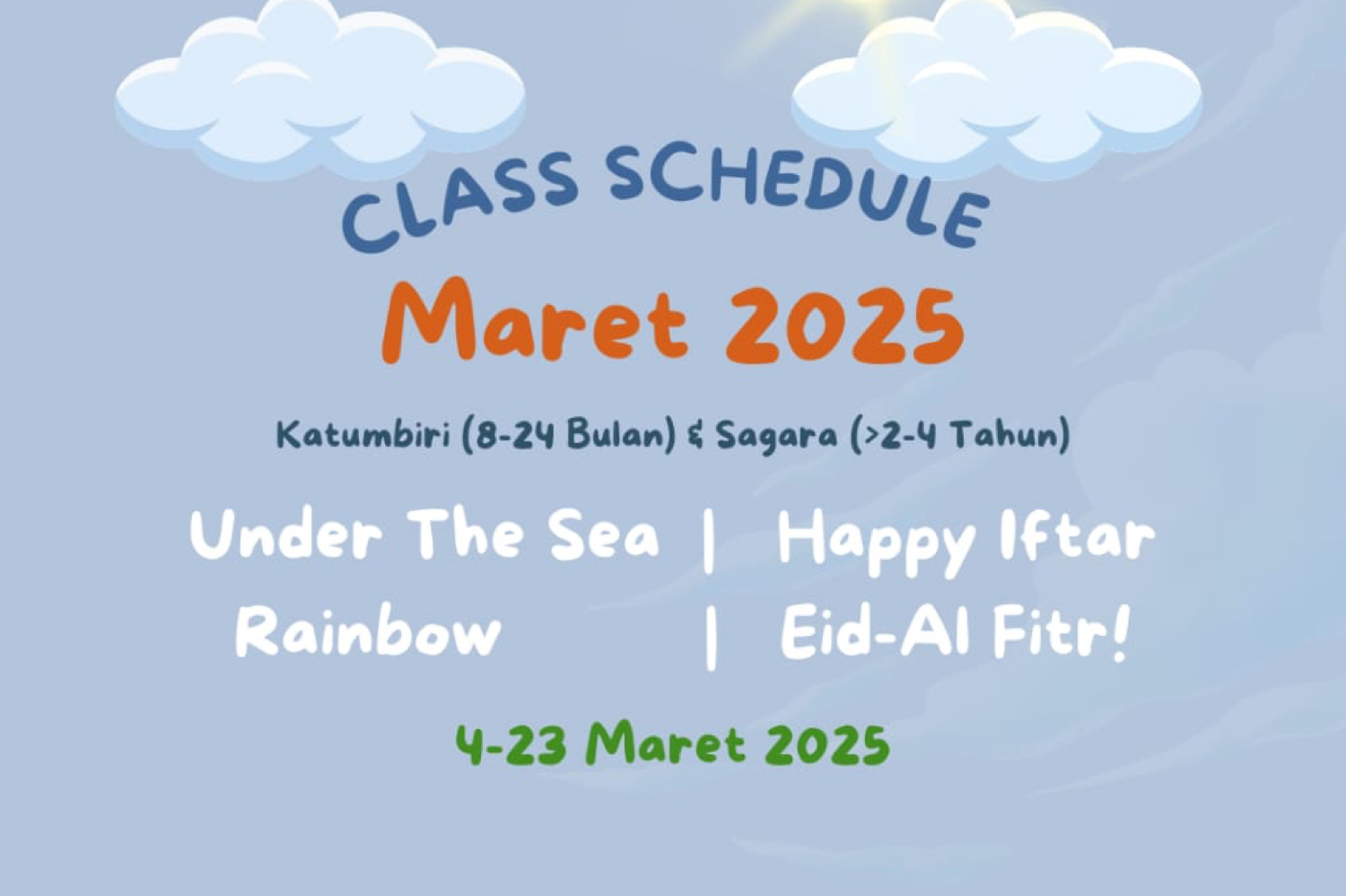 CLASS SCHEDULE
Maret 2025

Katumbiri (8-24 Bulan) & Sagara (>2-4 Tahun)

Under The Sea | Happy Iftar
Rainbow | Eid-Al Fitr!

4-23 Maret 2025